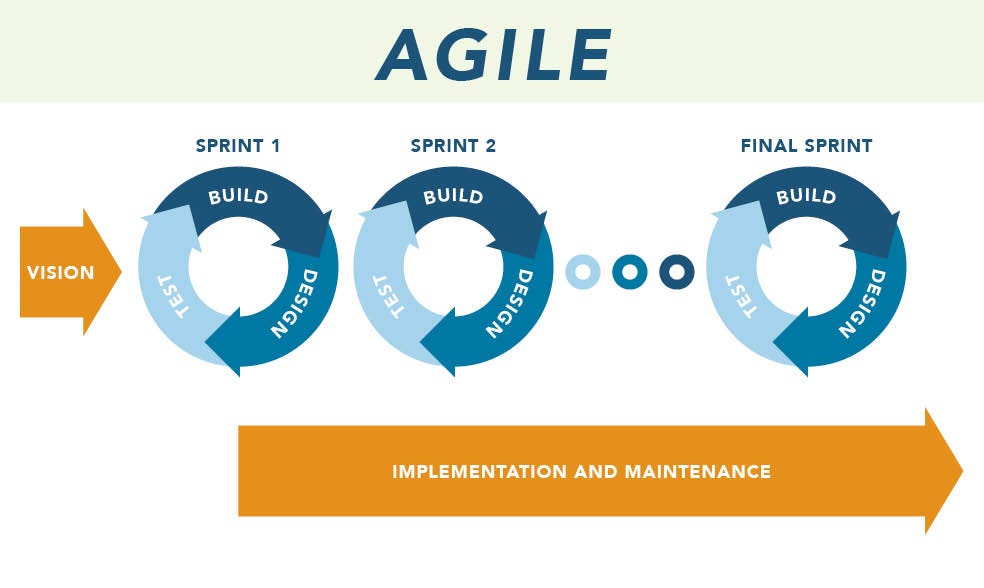 AGILE

VISION

SPRINT 1

BUILD
DESIGN
TEST

SPRINT 2

BUILD
DESIGN
TEST

FINAL SPRINT

BUILD
DESIGN
TEST

IMPLEMENTATION AND MAINTENANCE